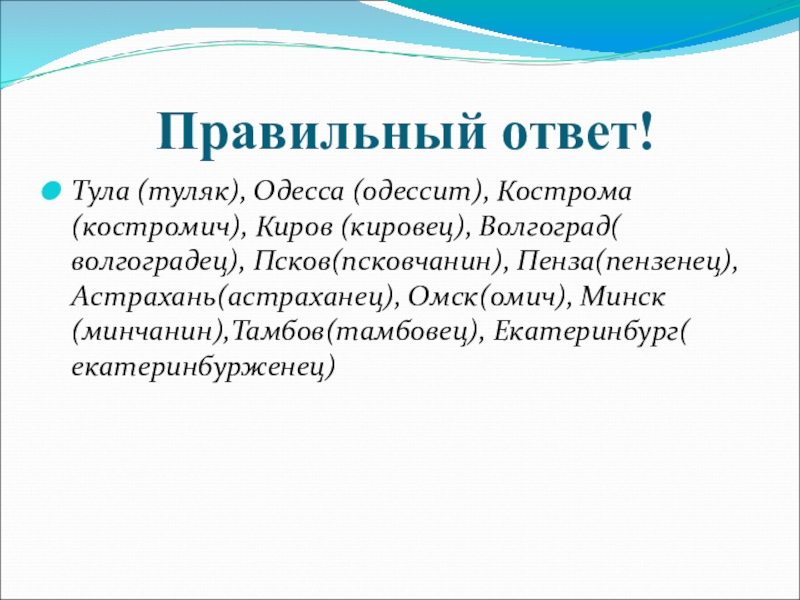 Правильный ответ!

Тула (туляк), Одесса (одессит), Кострома (костромич), Киров (кировец), Волгоград( волгоградец), Псков(псковчанин), Пенза(пензенец), Астрахань(астраханец), Омск(омич), Минск (минчанин),Тамбов(тамбовец), Екатеринбург( екатеринбурженец)